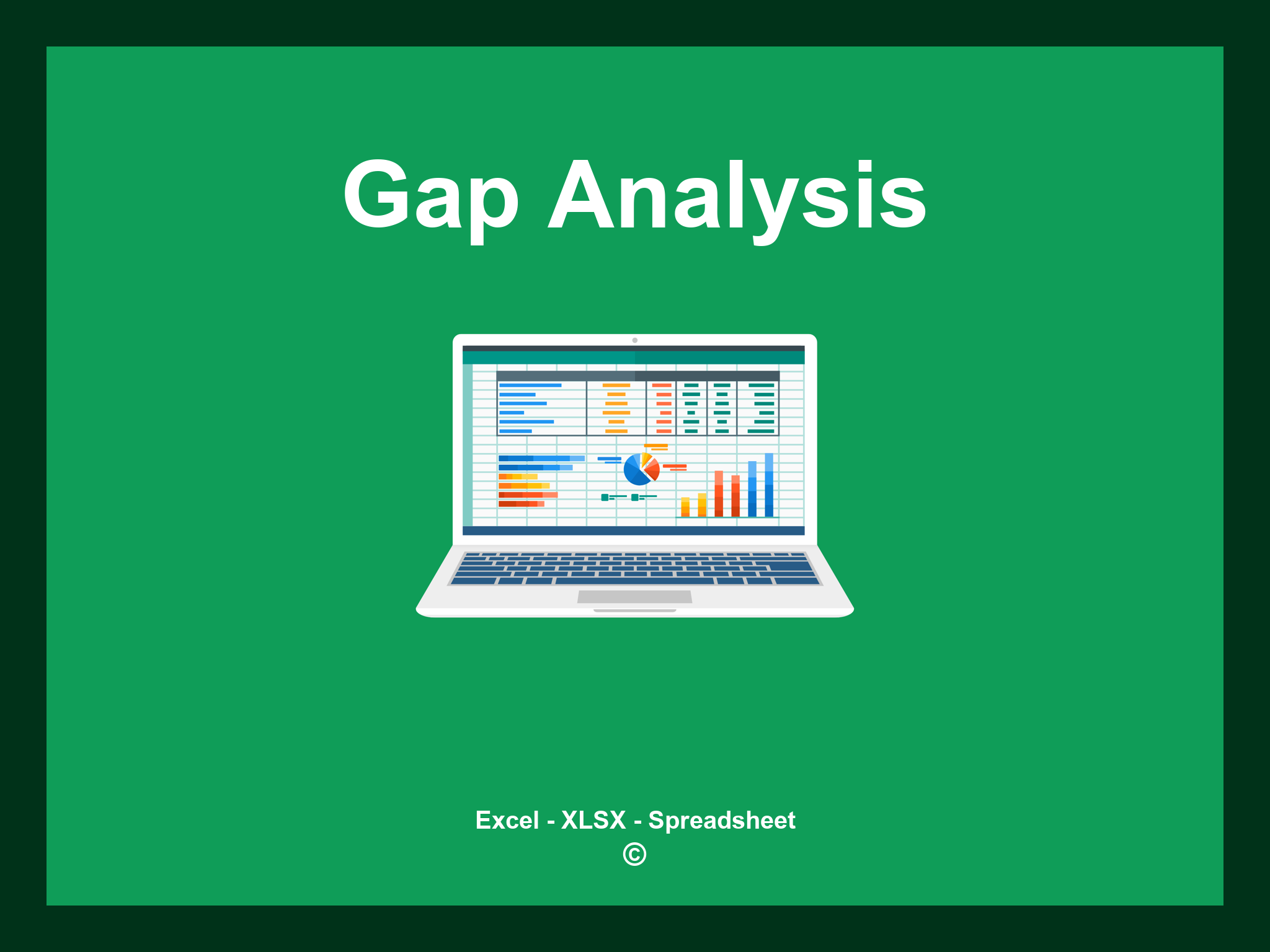 Gap Analysis

Excel - XLSX - Spreadsheet
©